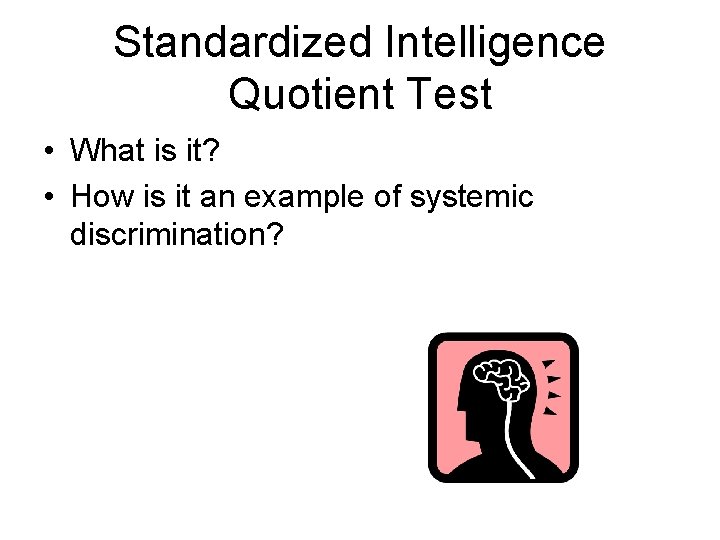 Standardized Intelligence Quotient Test

• What is it?
• How is it an example of systemic discrimination?